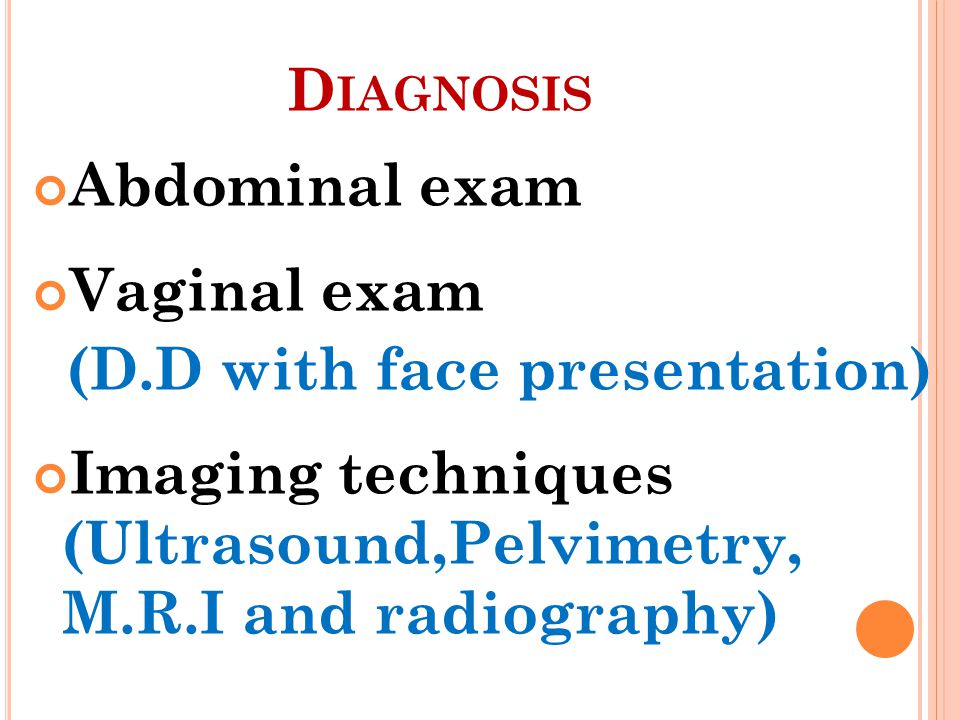 DIAGNOSIS

Abdominal exam

Vaginal exam
(D.D with face presentation)

Imaging techniques
(Ultrasound,Pelvimetry, M.R.I and radiography)